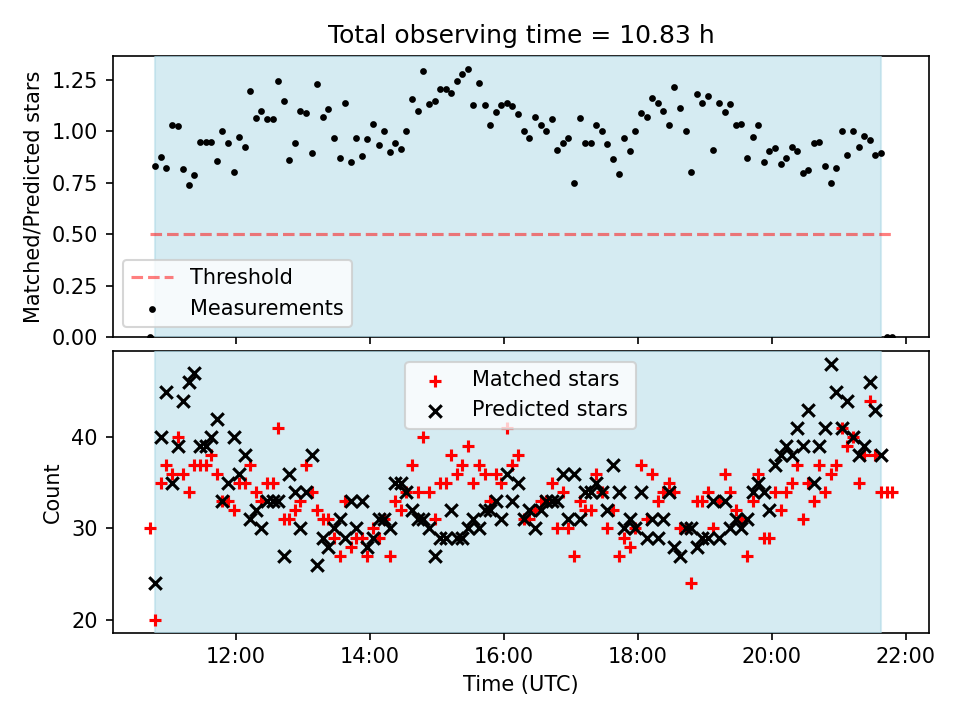 Total observing time = 10.83 h

Matched/Predicted stars

1.25
1.00
0.75
0.50
0.25
0.00

Threshold
Measurements

Matched stars
Predicted stars

Count

40
30
20

12:00
14:00
16:00
18:00
20:00
22:00

Time (UTC)